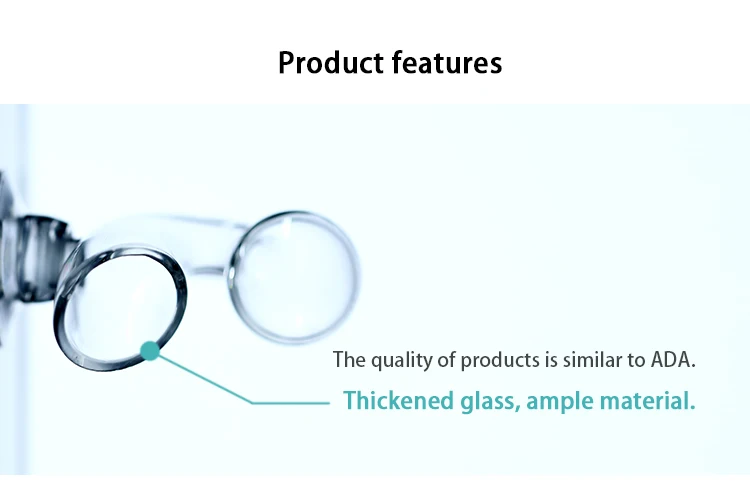 Product features

The quality of products is similar to ADA.

Thickened glass, ample material.